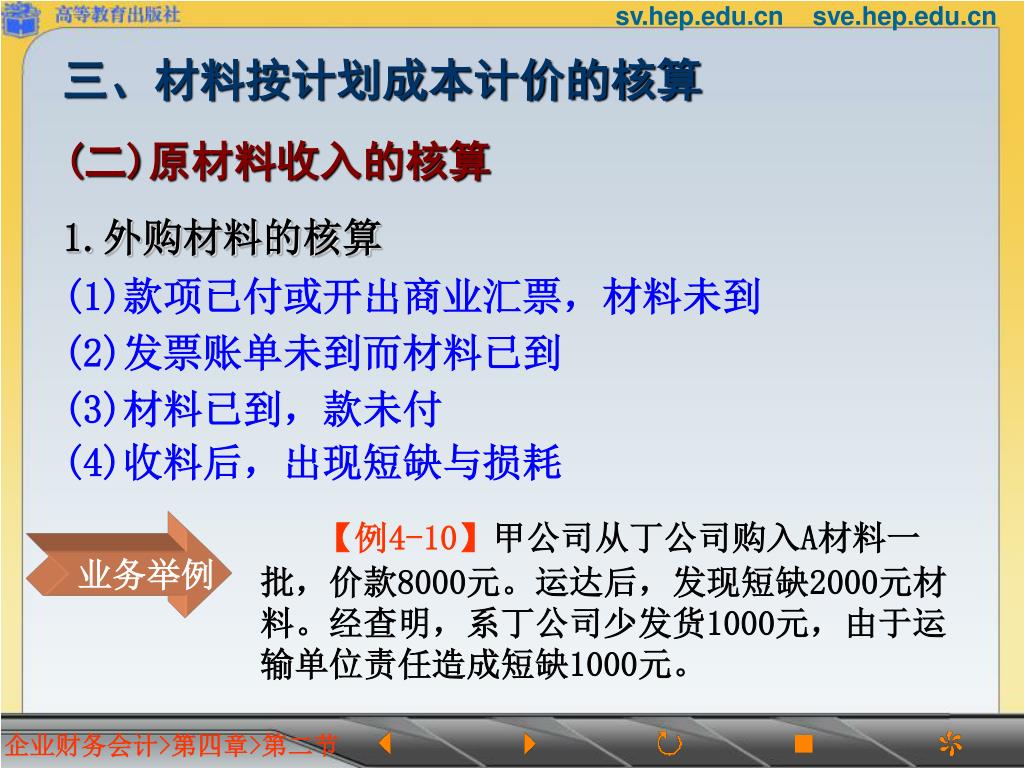 高等教育出版社

sv.hep.edu.cn sve.hep.edu.cn

三、材料按计划成本计价的核算

(二)原材料收入的核算

1.外购材料的核算

(1)款项已付或开出商业汇票，材料未到

(2)发票账单未到而材料已到

(3)材料已到，款未付

(4)收料后，出现短缺与损耗

业务举例

【例4-10】甲公司从丁公司购入A材料一批，价款8000元。运达后，发现短缺2000元材料。经查明，系丁公司少发货1000元，由于运输单位责任造成短缺1000元。

企业财务会计>第四章>第二节